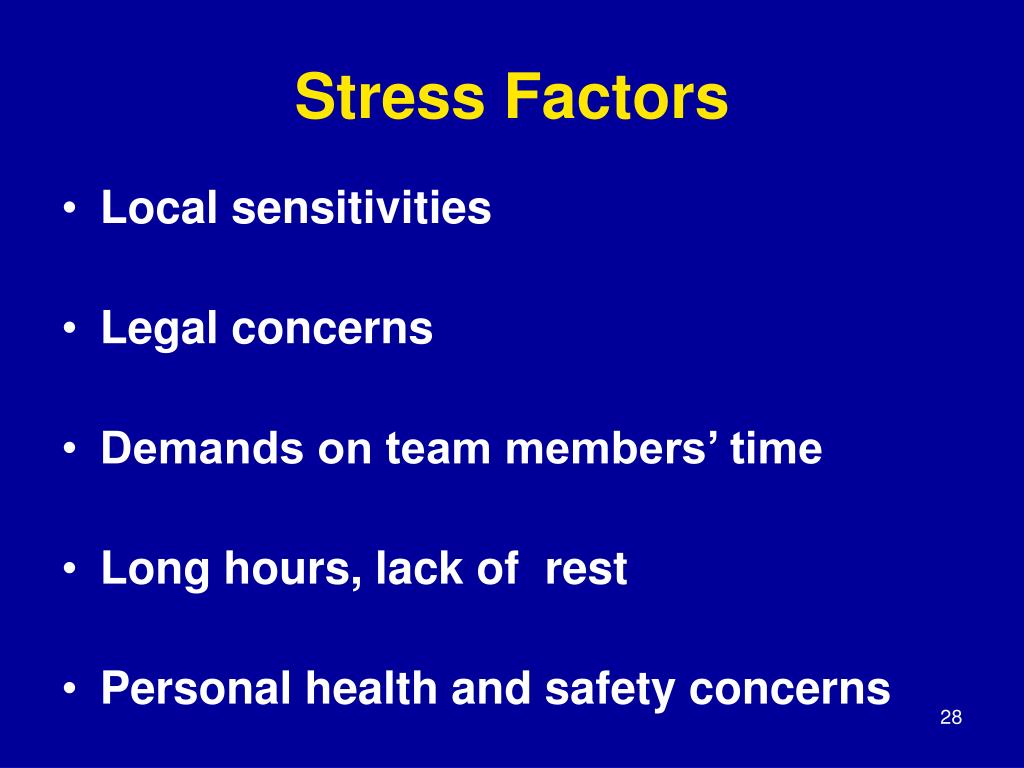 Stress Factors

• Local sensitivities

• Legal concerns

• Demands on team members' time

• Long hours, lack of rest

• Personal health and safety concerns

28